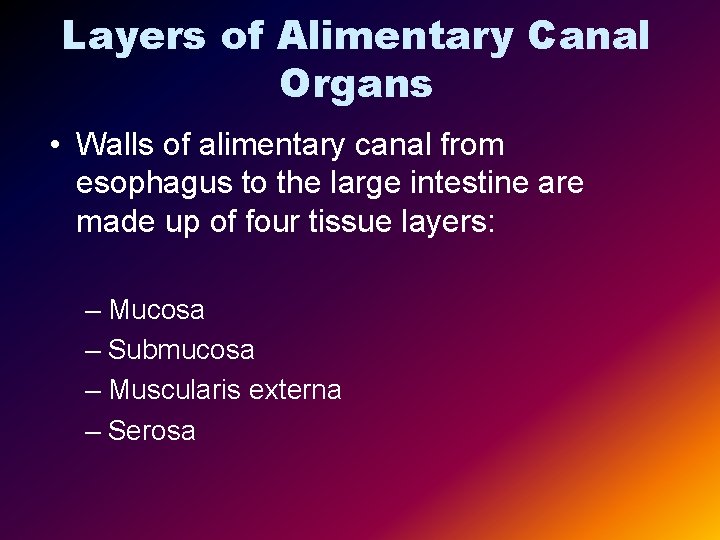 Layers of Alimentary Canal Organs

• Walls of alimentary canal from esophagus to the large intestine are made up of four tissue layers:

– Mucosa
– Submucosa
– Muscularis externa
– Serosa